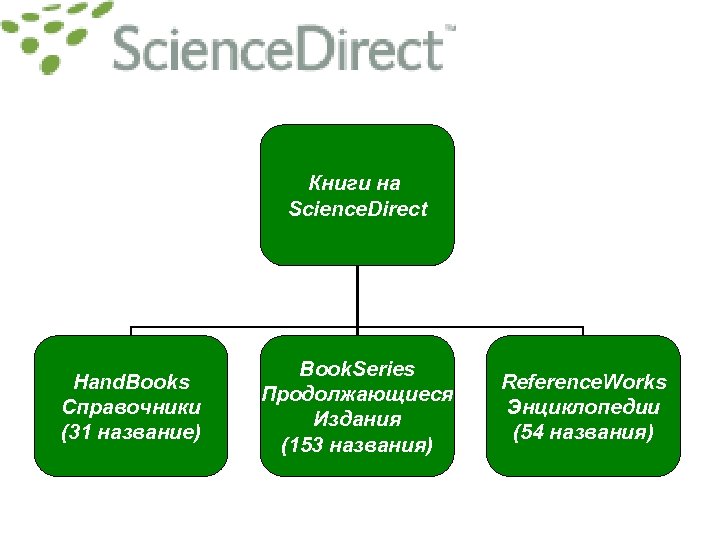 ScienceDirect™

Книги на ScienceDirect

HandBooks
Справочники
(31 название)

BookSeries
Продолжающиеся Издания
(153 названия)

ReferenceWorks
Энциклопедии
(54 названия)